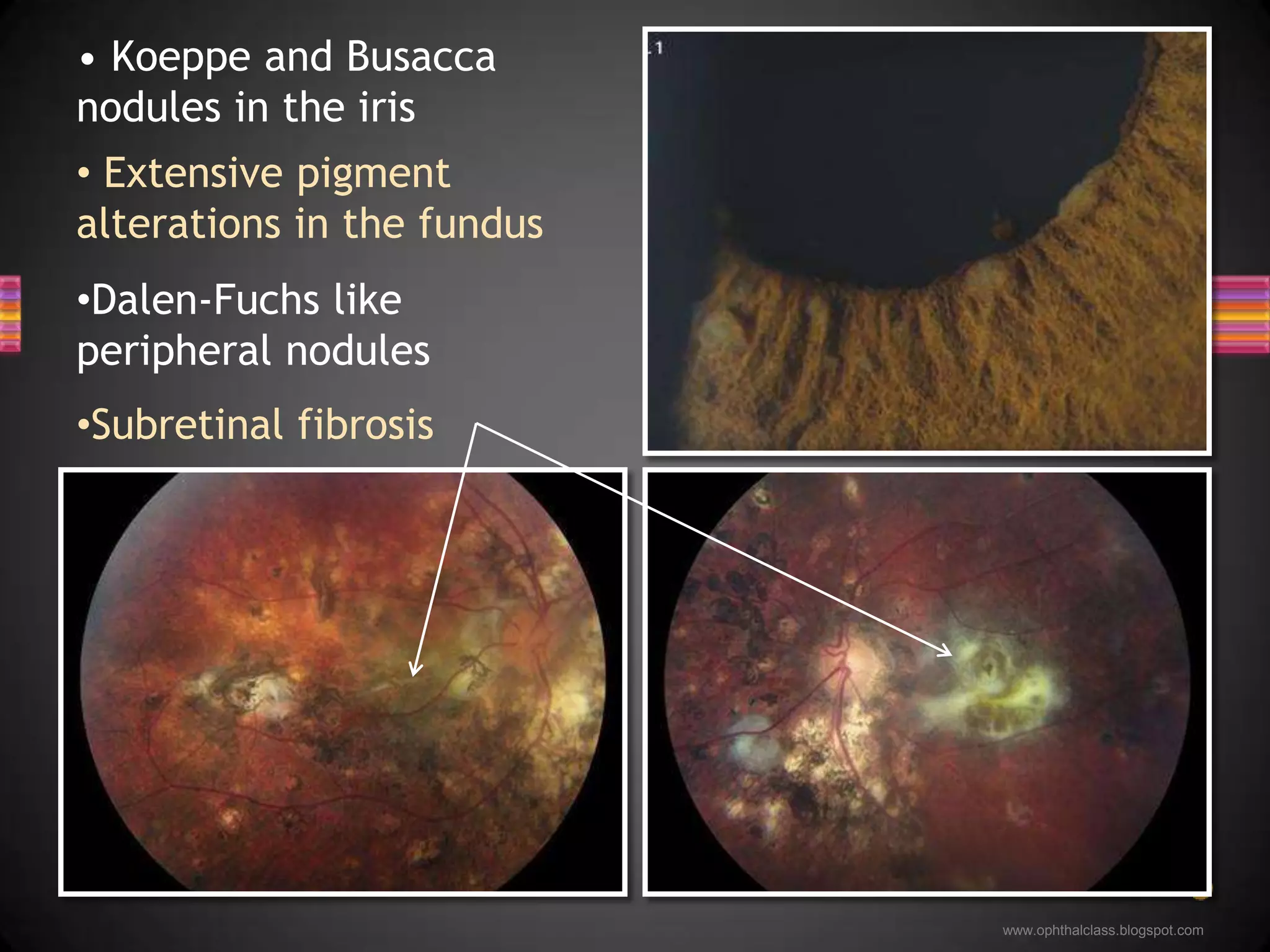 • Koeppe and Busacca nodules in the iris

• Extensive pigment alterations in the fundus

•Dalen-Fuchs like peripheral nodules

•Subretinal fibrosis

1

www.ophthalclass.blogspot.com